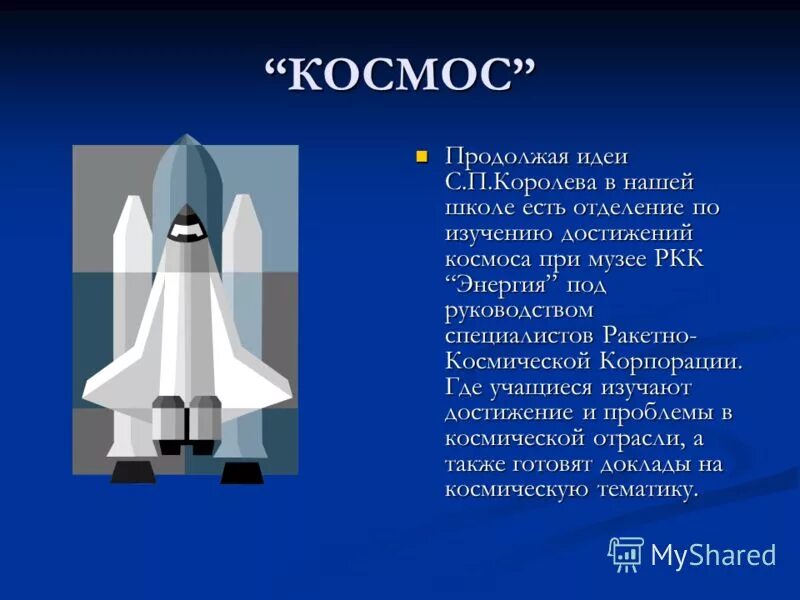 “КОСМОС”

Продолжая идеи С.П.Королева в нашей школе есть отделение по изучению достижений космоса при музее РКК “Энергия” под руководством специалистов Ракетно-Космической Корпорации. Где учащиеся изучают достижение и проблемы в космической отрасли, а также готовят доклады на космическую тематику.

MyShared